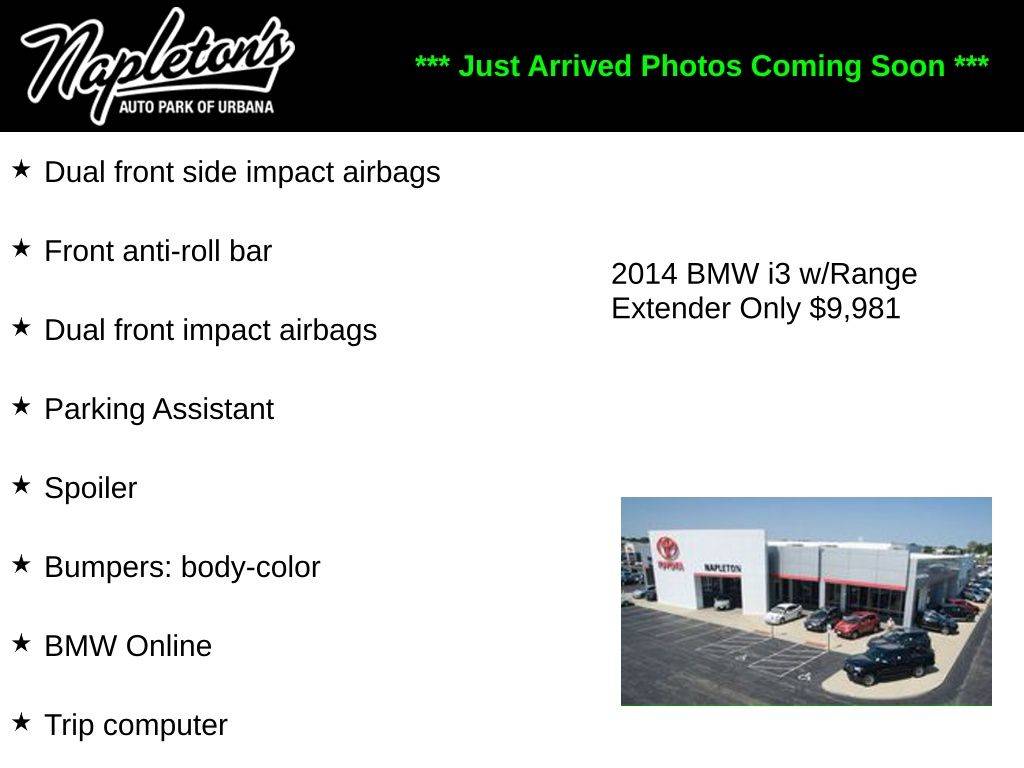 Napleton's
AUTO PARK OF URBANA

*** Just Arrived Photos Coming Soon ***

★ Dual front side impact airbags

★ Front anti-roll bar

★ Dual front impact airbags

★ Parking Assistant

★ Spoiler

★ Bumpers: body-color

★ BMW Online

★ Trip computer

2014 BMW i3 w/Range Extender Only $9,981

TOYOTA
NAPLETON